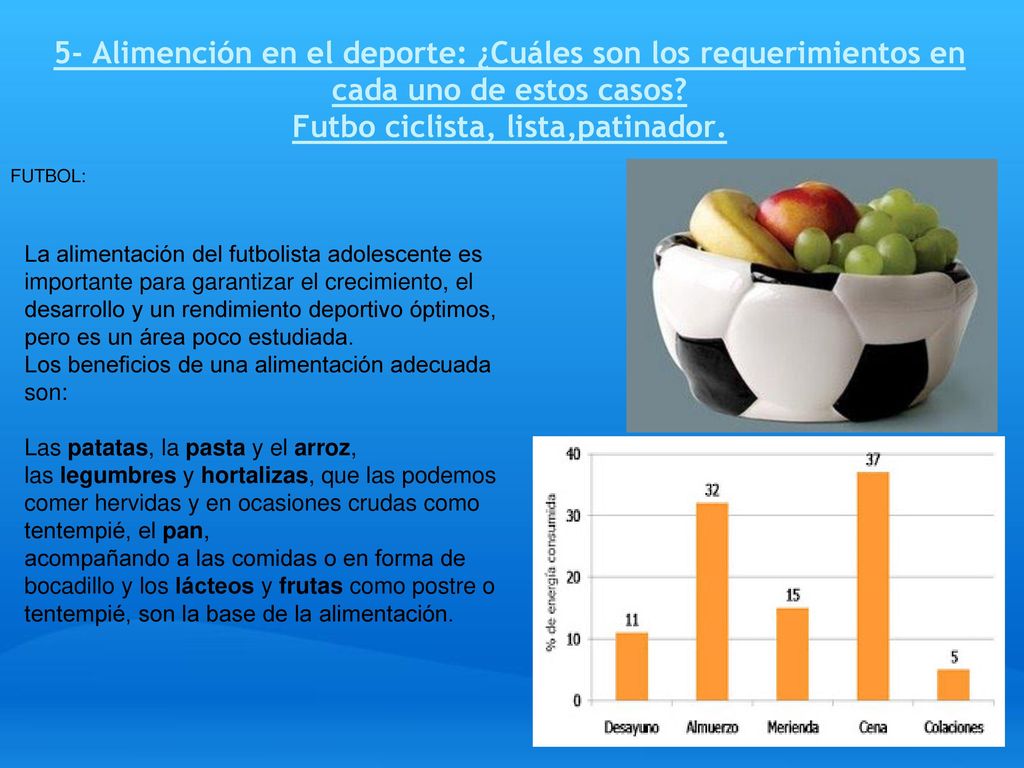 5- Alimención en el deporte: ¿Cuáles son los requerimientos en cada uno de estos casos?
Futbo ciclista, lista,patinador.

FUTBOL:

La alimentación del futbolista adolescente es importante para garantizar el crecimiento, el desarrollo y un rendimiento deportivo óptimos, pero es un área poco estudiada.
Los beneficios de una alimentación adecuada son:

Las patatas, la pasta y el arroz,
las legumbres y hortalizas, que las podemos comer hervidas y en ocasiones crudas como tentempié, el pan,
acompañando a las comidas o en forma de bocadillo y los lácteos y frutas como postre o tentempié, son la base de la alimentación.

% de energía consumida
40
30
20
10
0
11
32
15
37
5
Desayuno
Almuerzo
Merienda
Cena
Colaciones